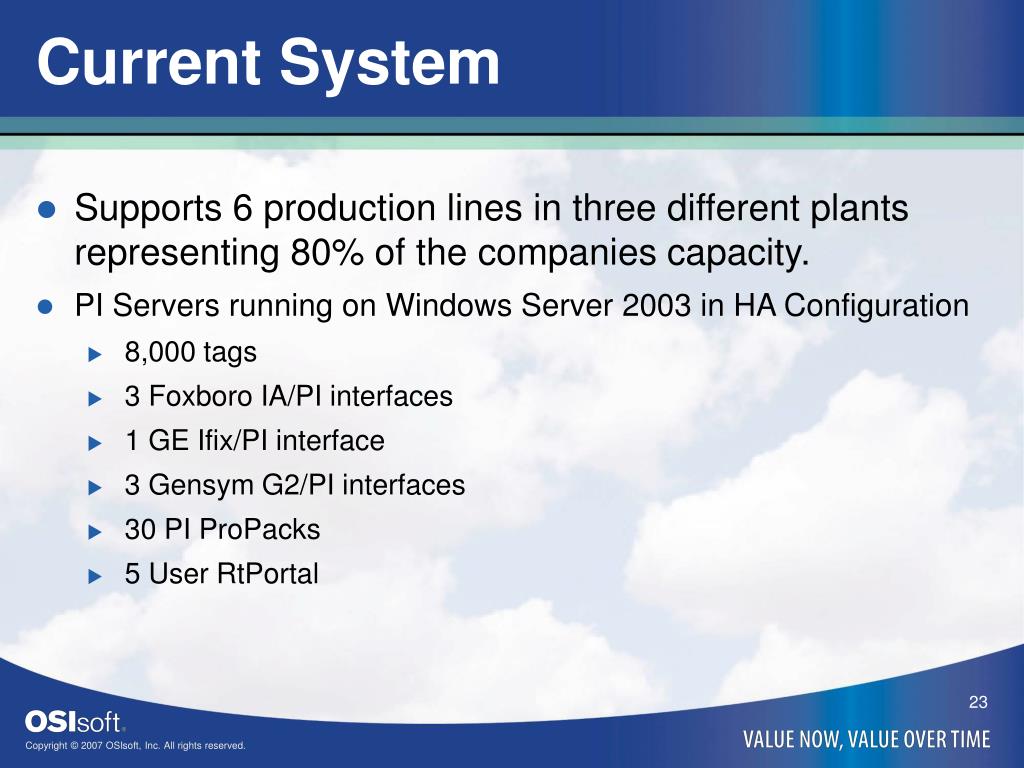 Current System

Supports 6 production lines in three different plants representing 80% of the companies capacity.

PI Servers running on Windows Server 2003 in HA Configuration

8,000 tags

3 Foxboro IA/PI interfaces

1 GE Ifix/PI interface

3 Gensym G2/PI interfaces

30 PI ProPacks

5 User RtPortal

23

OSIsoft.

Copyright © 2007 OSIsoft, Inc. All rights reserved.

VALUE NOW, VALUE OVER TIME